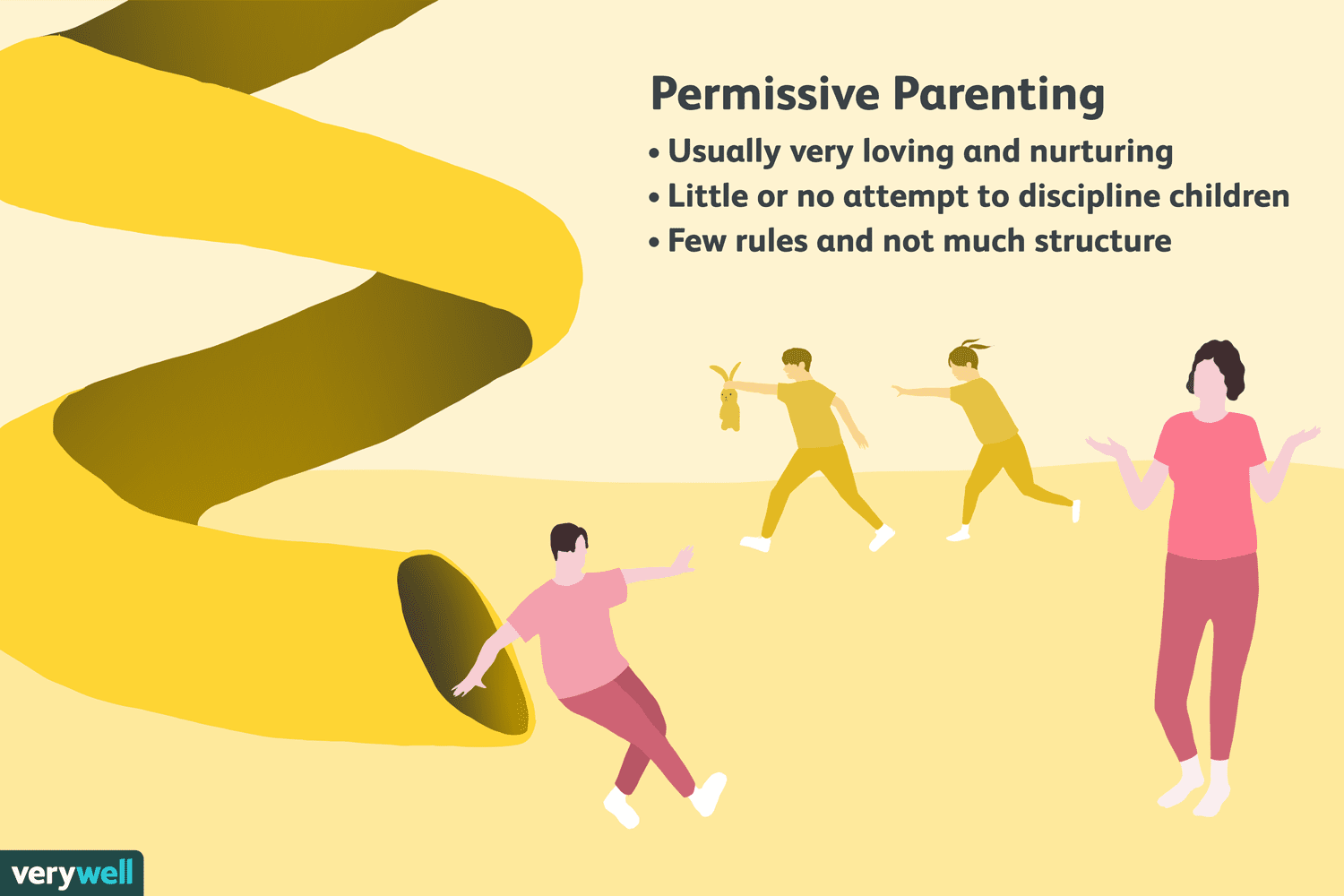 Permissive Parenting

• Usually very loving and nurturing
• Little or no attempt to discipline children
• Few rules and not much structure

verywell